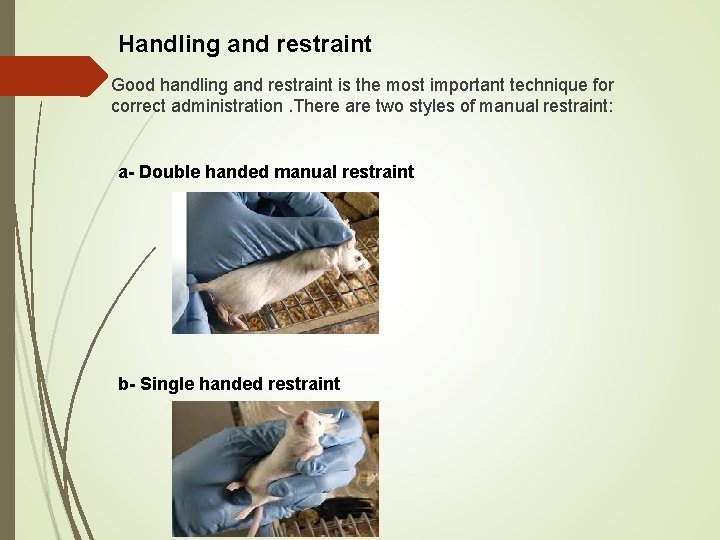 Handling and restraint

Good handling and restraint is the most important technique for correct administration .There are two styles of manual restraint:

a- Double handed manual restraint

b- Single handed restraint